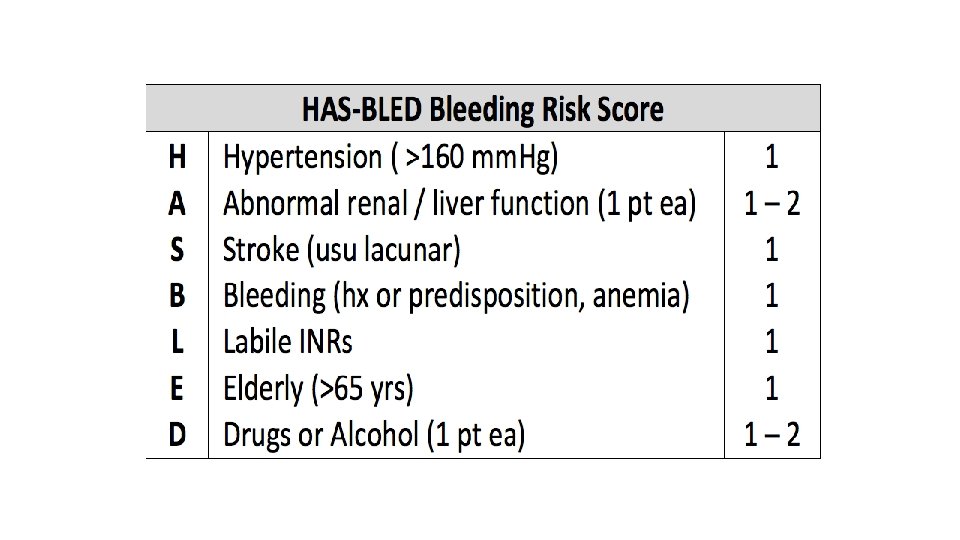 | HAS-BLED Bleeding Risk Score | | |
|---|---|---|
| H | Hypertension ( >160 mmHg) | 1 |
| A | Abnormal renal / liver function (1 pt ea) | 1 – 2 |
| S | Stroke (usu lacunar) | 1 |
| B | Bleeding (hx or predisposition, anemia) | 1 |
| L | Labile INRs | 1 |
| E | Elderly (>65 yrs) | 1 |
| D | Drugs or Alcohol (1 pt ea) | 1 – 2 |